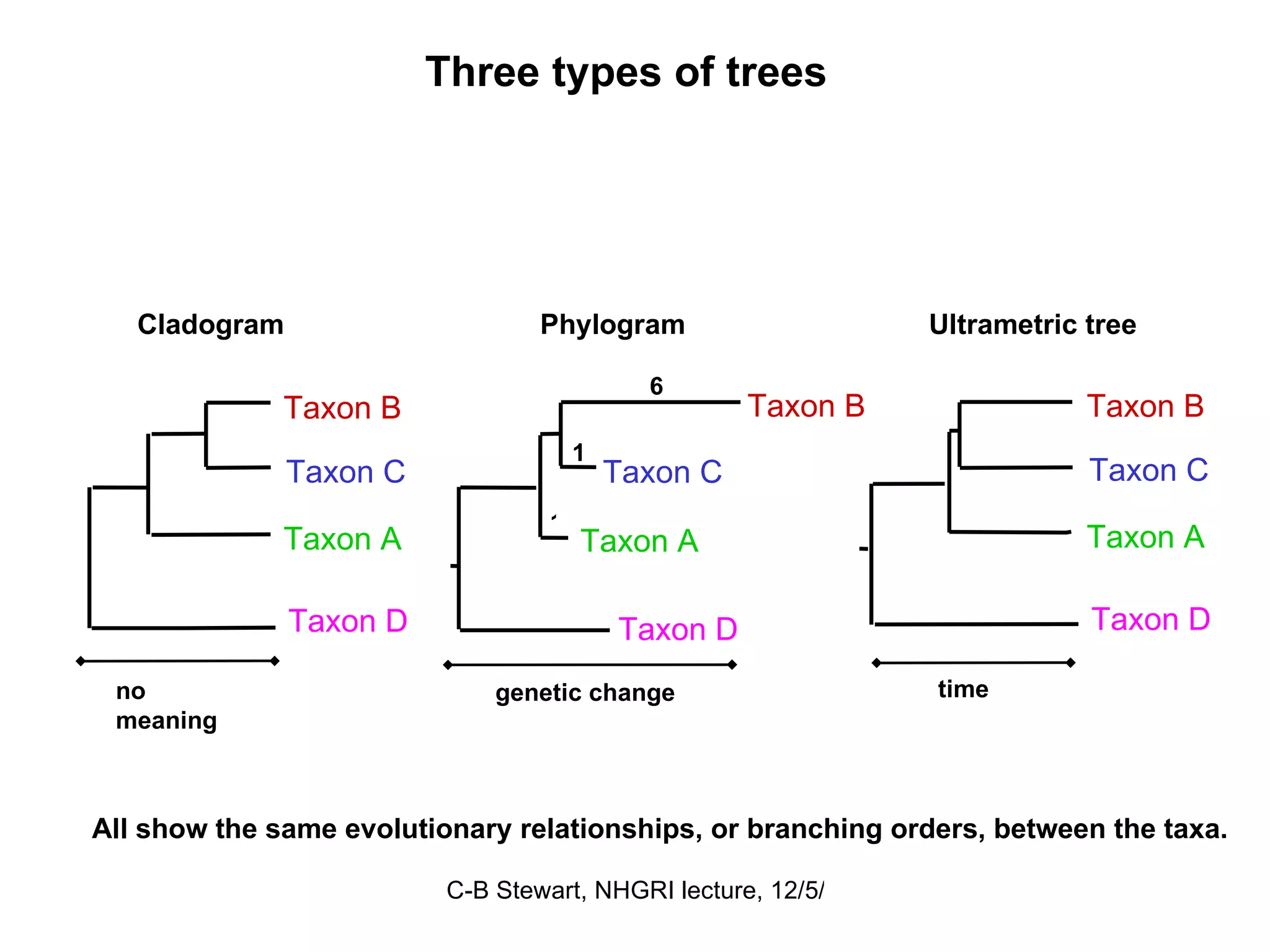 Three types of trees

Cladogram

Taxon B
Taxon C
Taxon A
Taxon D

no meaning

Phylogram

6
Taxon B
1
Taxon C
Taxon A
Taxon D

genetic change

Ultrametric tree

Taxon B
Taxon C
Taxon A
Taxon D

time

All show the same evolutionary relationships, or branching orders, between the taxa.

C-B Stewart, NHGRI lecture, 12/5/